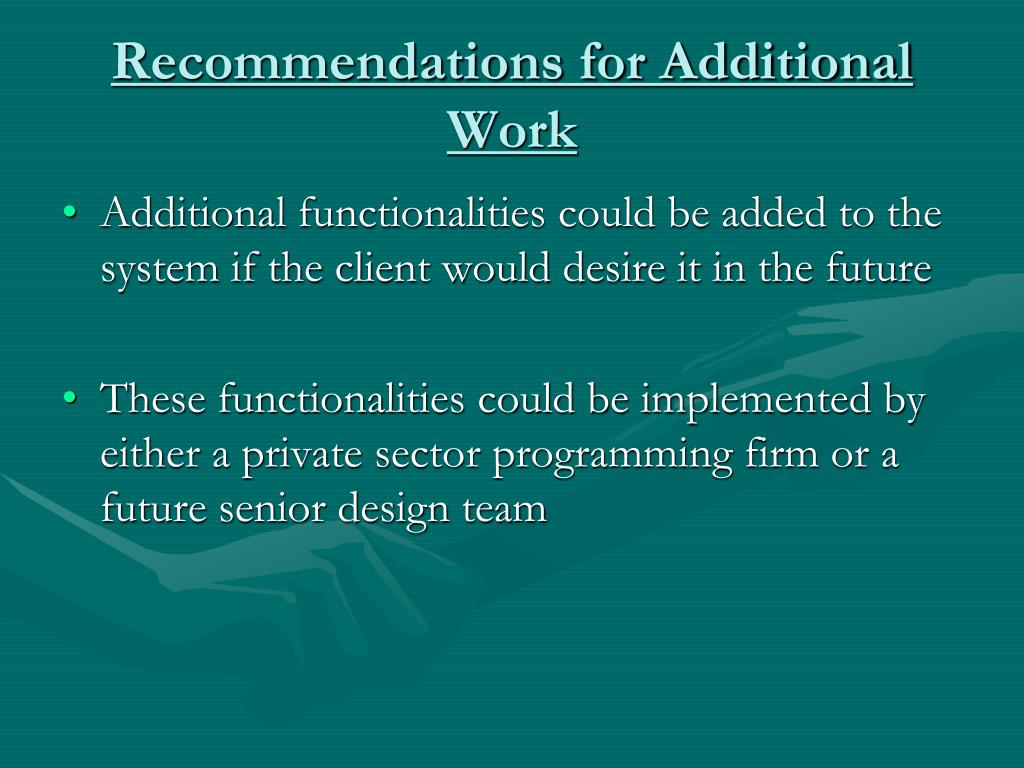 Recommendations for Additional Work

• Additional functionalities could be added to the system if the client would desire it in the future

• These functionalities could be implemented by either a private sector programming firm or a future senior design team